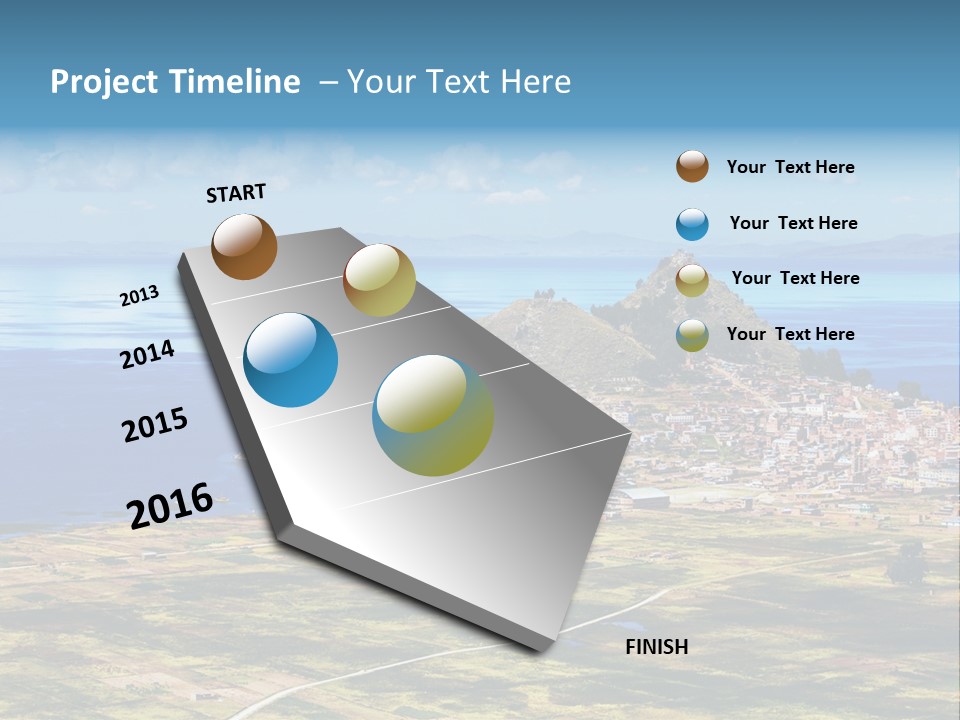 Project Timeline – Your Text Here

START

2013

2014

2015

2016

FINISH

Your Text Here

Your Text Here

Your Text Here

Your Text Here